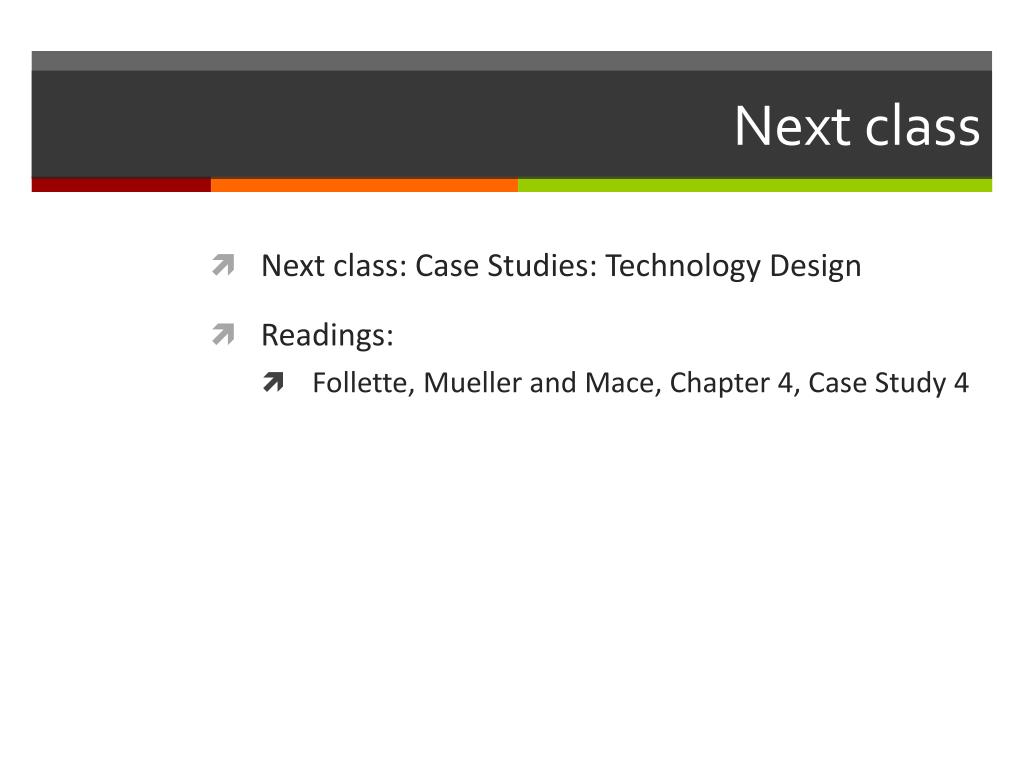 Next class

Next class: Case Studies: Technology Design

Readings:

Follette, Mueller and Mace, Chapter 4, Case Study 4